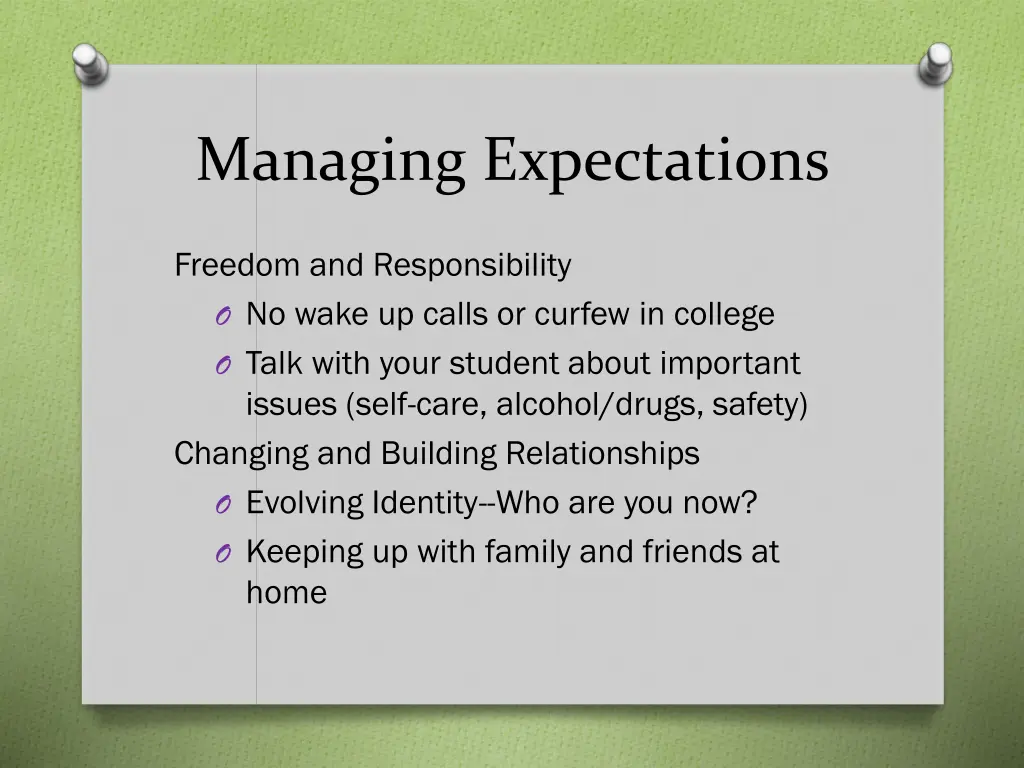 Managing Expectations

Freedom and Responsibility

O No wake up calls or curfew in college

O Talk with your student about important issues (self-care, alcohol/drugs, safety)

Changing and Building Relationships

O Evolving Identity--Who are you now?

O Keeping up with family and friends at home